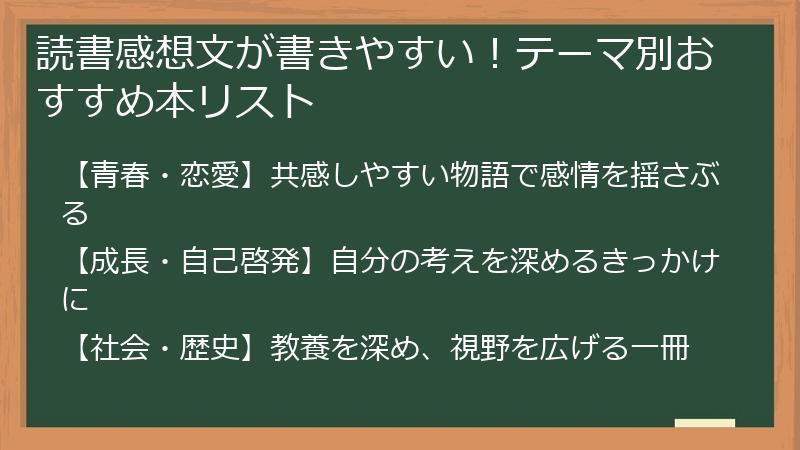 読書感想文が書きやすい！テーマ別おすすめ本リスト

【青春・恋愛】共感しやすい物語で感情を揺さぶる

【成長・自己啓発】自分の考えを深めるきっかけに

【社会・歴史】教養を深め、視野を広げる一冊